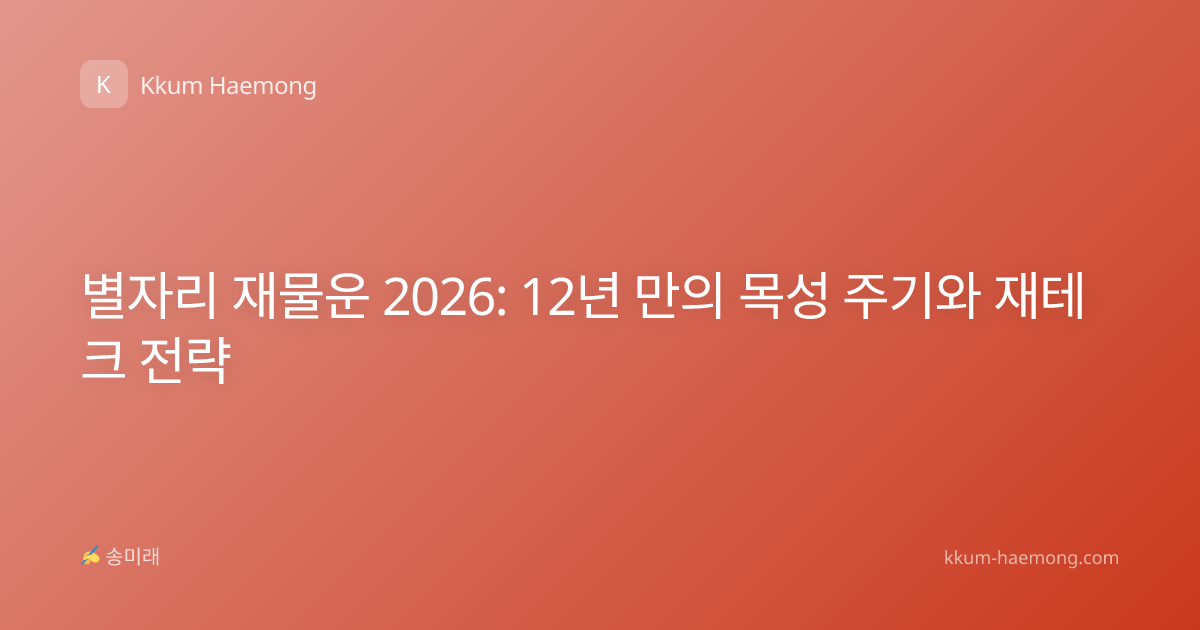 K Kkum Haemong

별자리 재물운 2026: 12년 만의 목성 주기와 재테크 전략

✍ 송미래

kkum-haemong.com